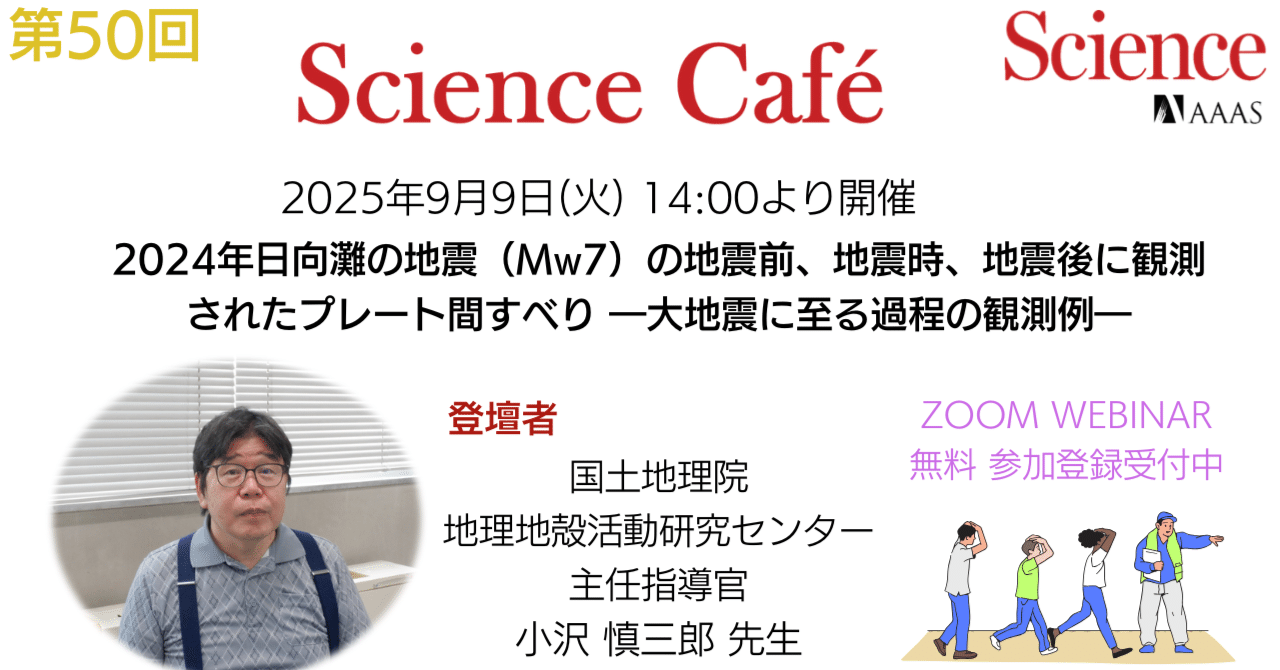 第50回

Science Café

Science
AAAS

2025年9月9日(火) 14:00より開催

2024年日向灘の地震（Mw7）の地震前、地震時、地震後に観測されたプレート間すべり ―大地震に至る過程の観測例―

登壇者

国土地理院
地理地殻活動研究センター
主任指導官
小沢 慎三郎 先生

ZOOM WEBINAR
無料 参加登録受付中